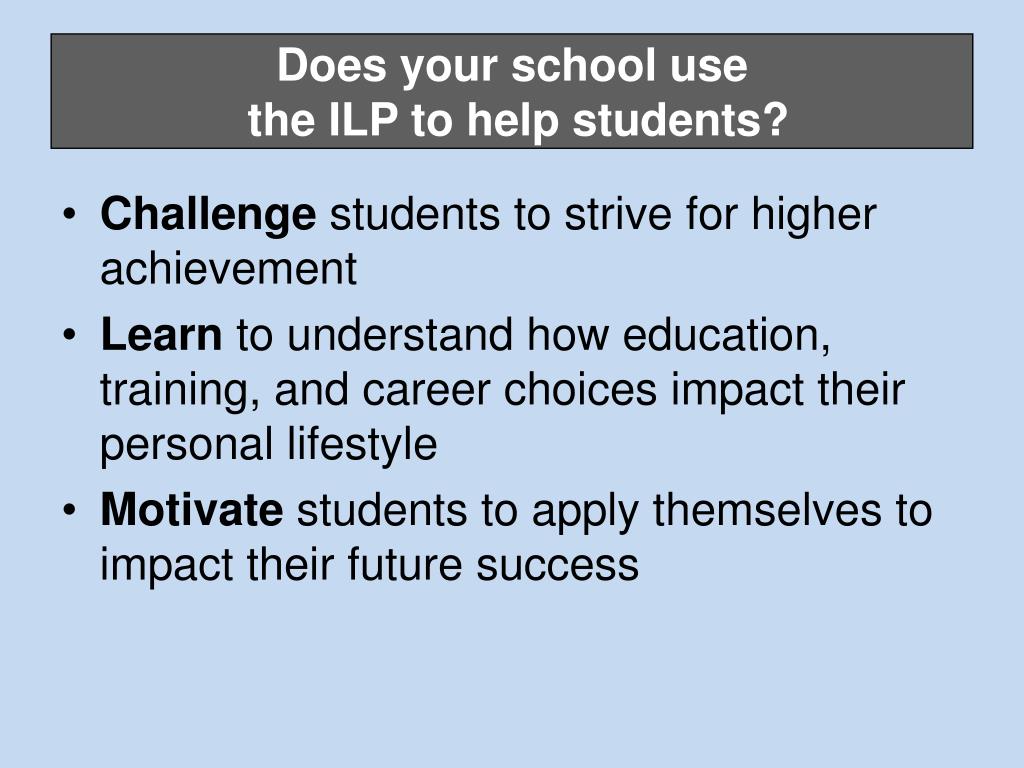 Does your school use
the ILP to help students?

• Challenge students to strive for higher achievement
• Learn to understand how education, training, and career choices impact their personal lifestyle
• Motivate students to apply themselves to impact their future success